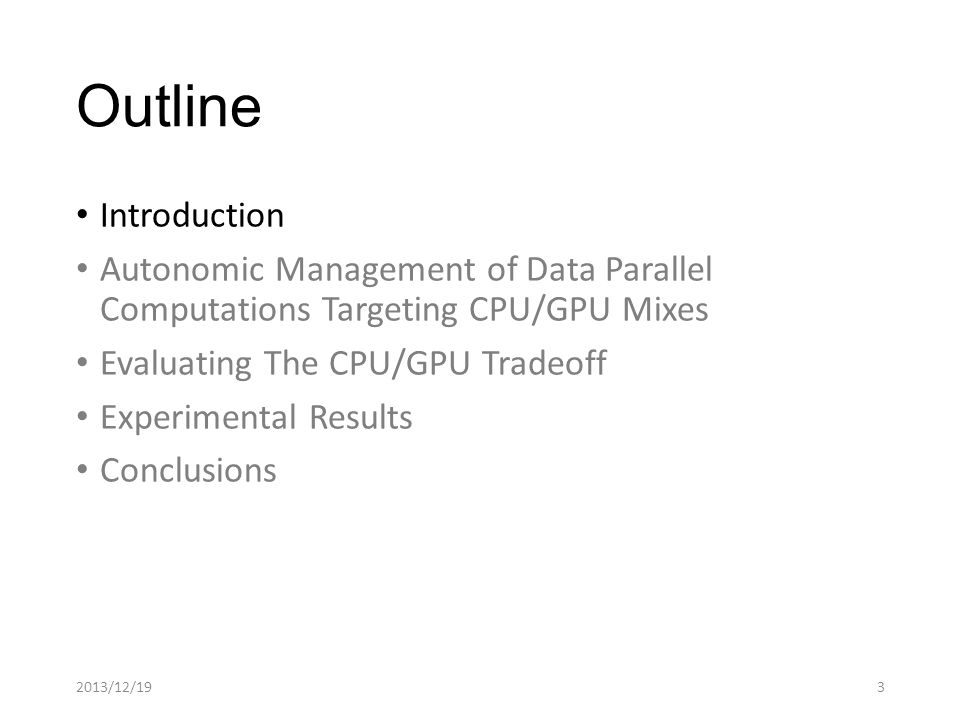 Outline

• Introduction
• Autonomic Management of Data Parallel Computations Targeting CPU/GPU Mixes
• Evaluating The CPU/GPU Tradeoff
• Experimental Results
• Conclusions

2013/12/19

3